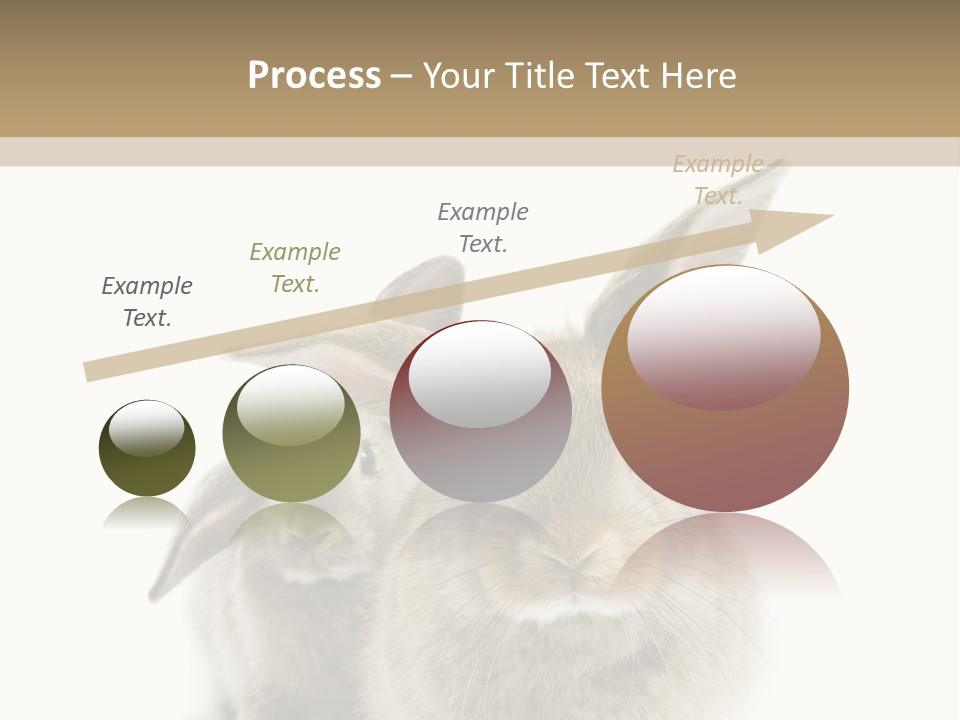 Process – Your Title Text Here

Example Text.

Example Text.

Example Text.

Example Text.